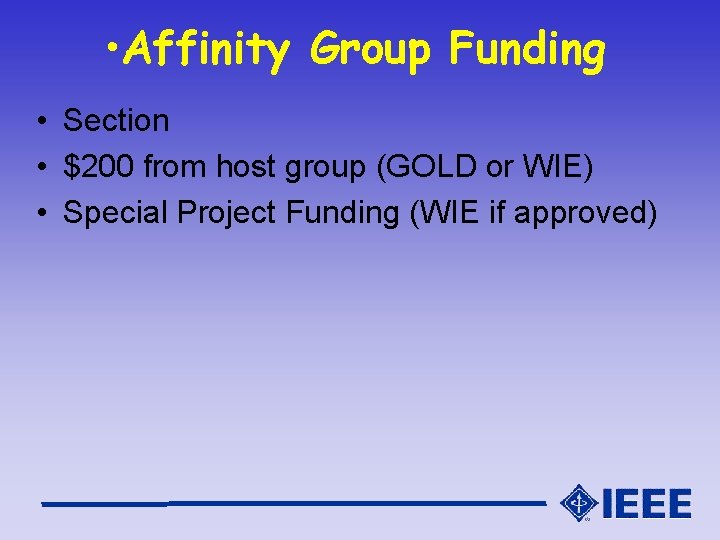 •Affinity Group Funding

• Section
• \$200 from host group (GOLD or WIE)
• Special Project Funding (WIE if approved)

IEEE